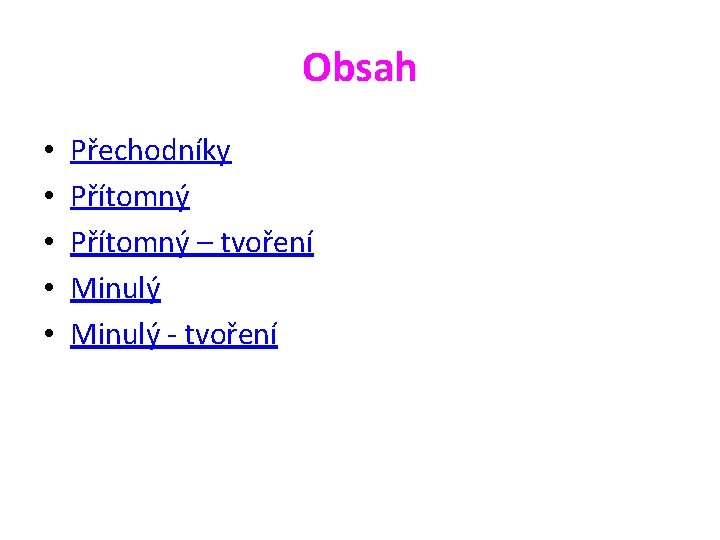 Obsah

• Přechodníky
• Přítomný
• Přítomný – tvoření
• Minulý
• Minulý - tvoření